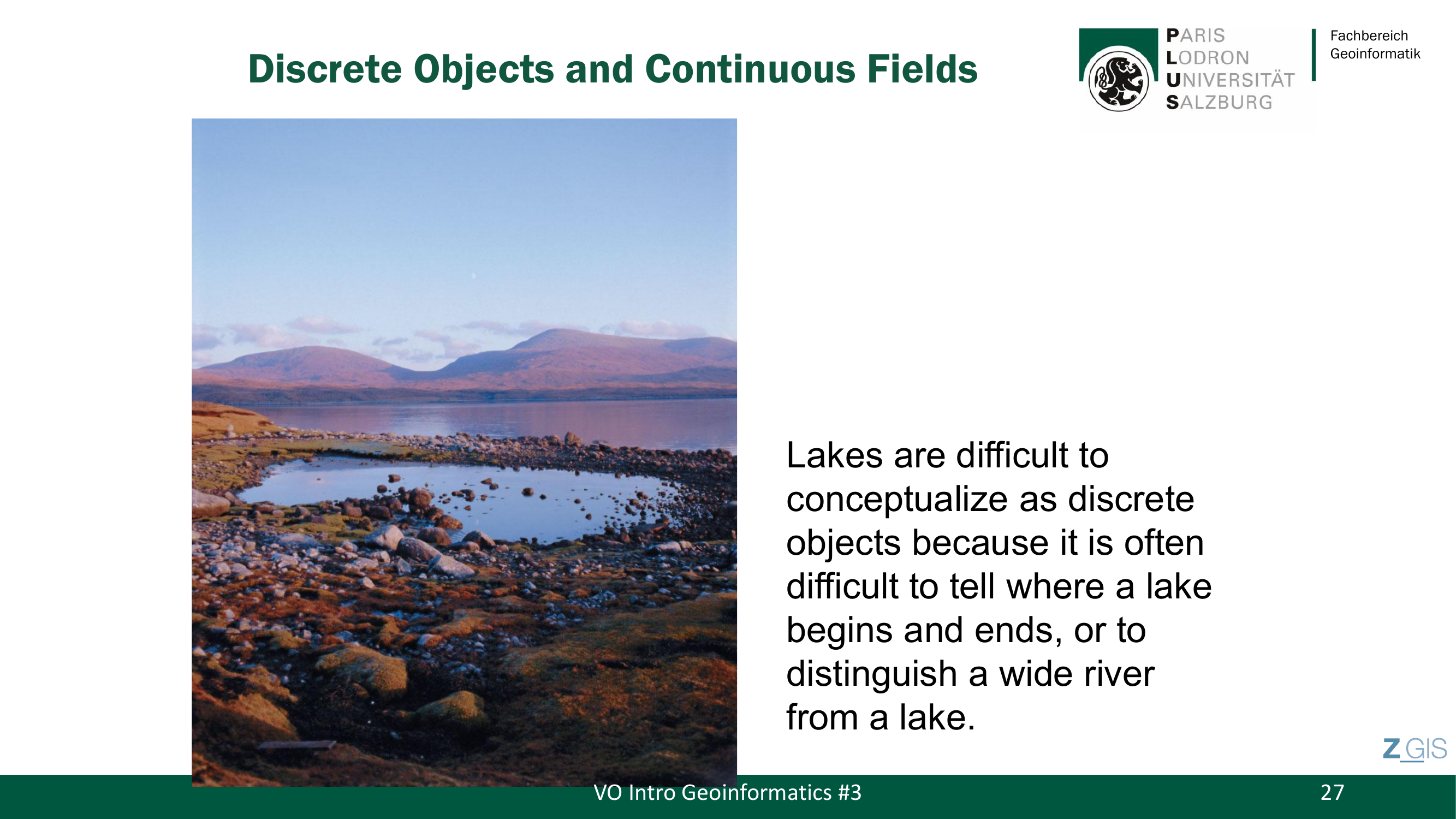 Discrete Objects and Continuous Fields

PARIS
LODRON
UNIVERSITÄT
SALZBURG

Fachbereich
Geoinformatik

Lakes are difficult to conceptualize as discrete objects because it is often difficult to tell where a lake begins and ends, or to distinguish a wide river from a lake.

Z_GIS

VO Intro Geoinformatics #3

27